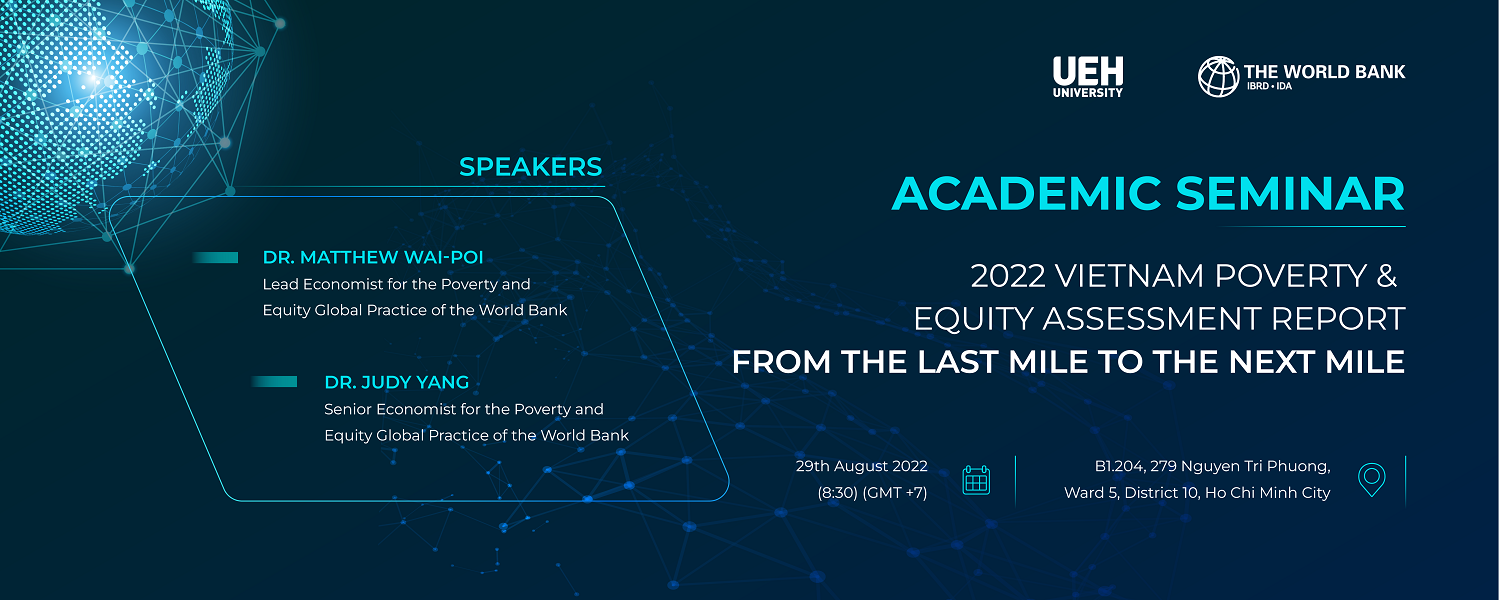 UEH UNIVERSITY

THE WORLD BANK
IBRD • IDA

SPEAKERS

DR. MATTHEW WAI-POI
Lead Economist for the Poverty and Equity Global Practice of the World Bank

DR. JUDY YANG
Senior Economist for the Poverty and Equity Global Practice of the World Bank

ACADEMIC SEMINAR

2022 VIETNAM POVERTY & EQUITY ASSESSMENT REPORT
FROM THE LAST MILE TO THE NEXT MILE

29th August 2022
(8:30) (GMT +7)

B1.204, 279 Nguyen Tri Phuong, Ward 5, District 10, Ho Chi Minh City